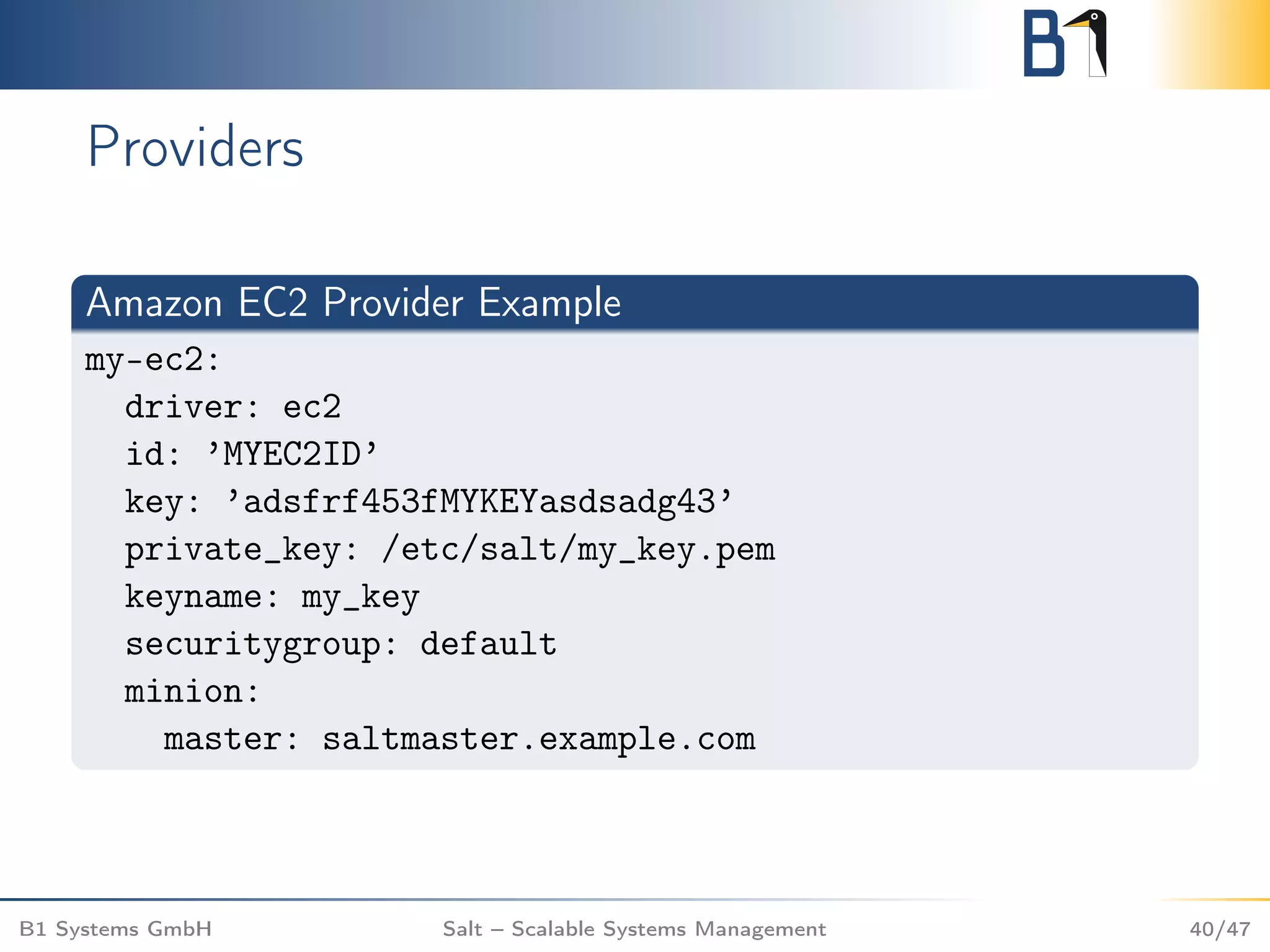 B1

Providers

Amazon EC2 Provider Example

my-ec2:
  driver: ec2
  id: ’MYEC2ID’
  key: ’adsfrf453fMYKEYasdsadg43’
  private_key: /etc/salt/my_key.pem
  keyname: my_key
  securitygroup: default
  minion:
    master: saltmaster.example.com

B1 Systems GmbH

Salt – Scalable Systems Management

40/47